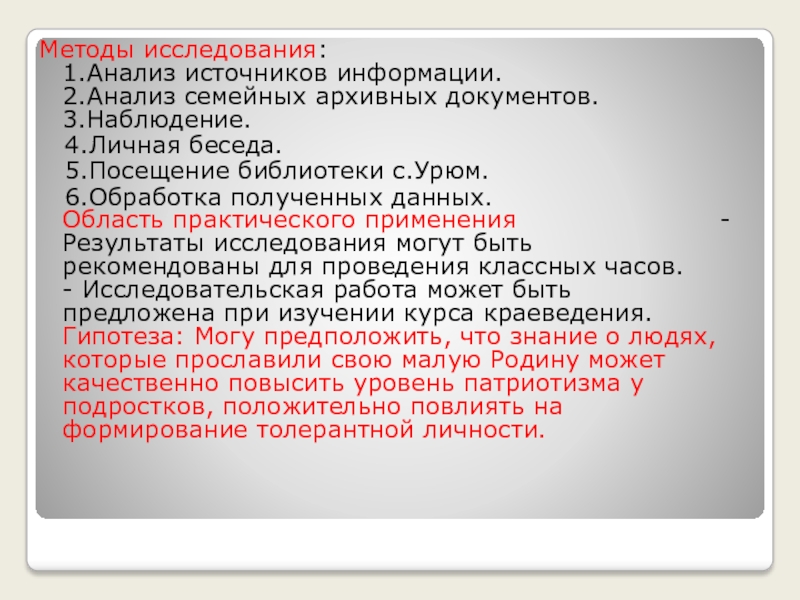 Методы исследования:
1.Анализ источников информации.
2.Анализ семейных архивных документов.
3.Наблюдение.
4.Личная беседа.
5.Посещение библиотеки с.Урюм.
6.Обработка полученных данных.
Область практического применения -
Результаты исследования могут быть рекомендованы для проведения классных часов.
- Исследовательская работа может быть предложена при изучении курса краеведения.
Гипотеза: Могу предположить, что знание о людях, которые прославили свою малую Родину может качественно повысить уровень патриотизма у подростков, положительно повлиять на формирование толерантной личности.